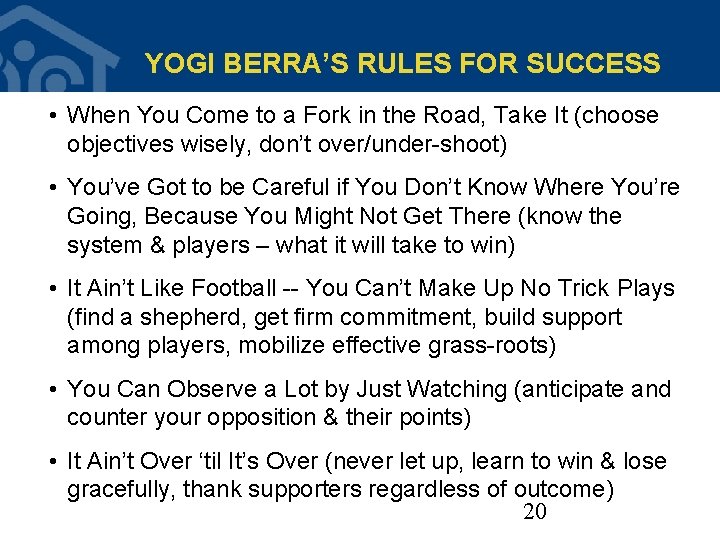 YOGI BERRA'S RULES FOR SUCCESS

• When You Come to a Fork in the Road, Take It (choose objectives wisely, don't over/under-shoot)

• You've Got to be Careful if You Don't Know Where You're Going, Because You Might Not Get There (know the system & players – what it will take to win)

• It Ain't Like Football -- You Can't Make Up No Trick Plays (find a shepherd, get firm commitment, build support among players, mobilize effective grass-roots)

• You Can Observe a Lot by Just Watching (anticipate and counter your opposition & their points)

• It Ain't Over 'til It's Over (never let up, learn to win & lose gracefully, thank supporters regardless of outcome)

20